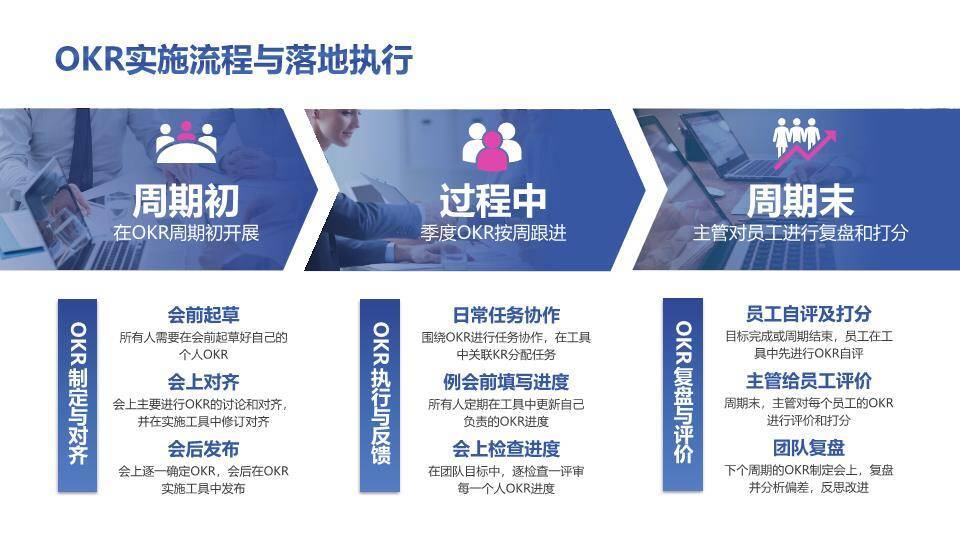 OKR实施流程与落地执行

周期初
在OKR周期初开展

过程中
季度OKR按周跟进

周期末
主管对员工进行复盘和打分

OKR制定与对齐

会前起草
所有人需要在会前起草好自己的个人OKR

会上对齐
会上主要进行OKR的讨论和对齐，并在实施工具中修订对齐

会后发布
会上逐一确定OKR，会后在OKR实施工具中发布

OKR执行与反馈

日常任务协作
围绕OKR进行任务协作，在工具中关联KR分配任务

例会前填写进度
所有人定期在工具中更新自己负责的OKR进度

会上检查进度
在团队目标中，逐检查一评审每一个人OKR进度

OKR复盘与评价

员工自评及打分
目标完成或周期结束，员工在工具中先进行OKR自评

主管给员工评价
周期末，主管对每个员工的OKR进行评价和打分

团队复盘
下个周期的OKR制定会上，复盘并分析偏差，反思改进